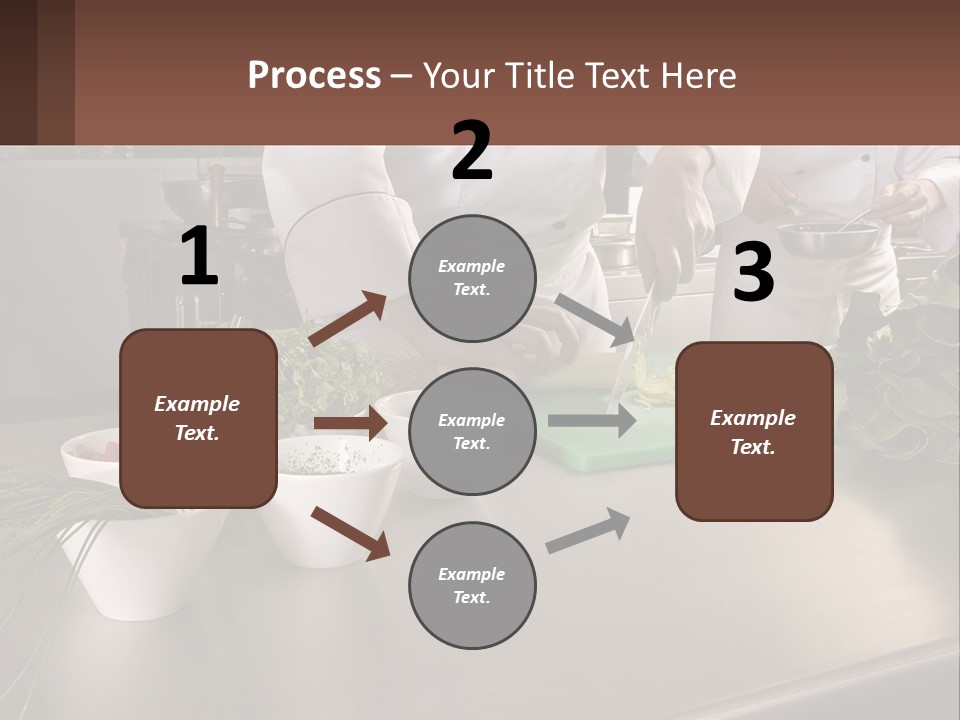 Process – Your Title Text Here

1

Example Text.

2

Example Text.

Example Text.

Example Text.

3

Example Text.